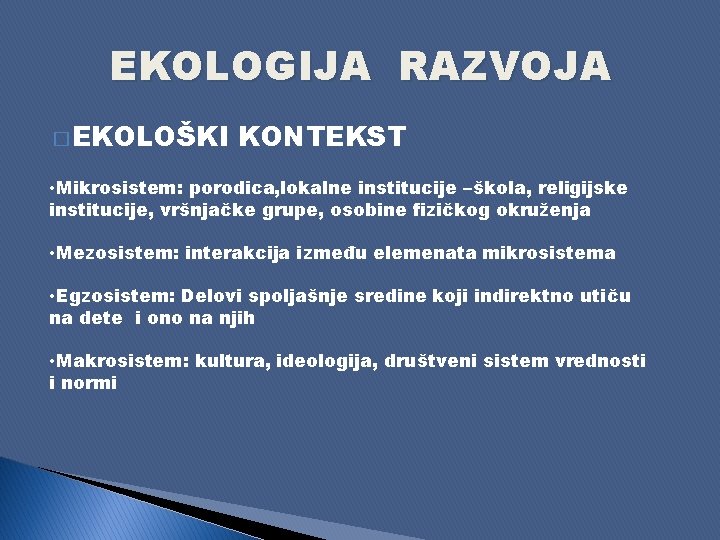 EKOLOGIJA RAZVOJA

EKOLOŠKI KONTEKST

•Mikrosistem: porodica,lokalne institucije –škola, religijske institucije, vršnjačke grupe, osobine fizičkog okruženja

•Mezosistem: interakcija između elemenata mikrosistema

•Egzosistem: Delovi spoljašnje sredine koji indirektno utiču na dete i ono na njih

•Makrosistem: kultura, ideologija, društveni sistem vrednosti i normi